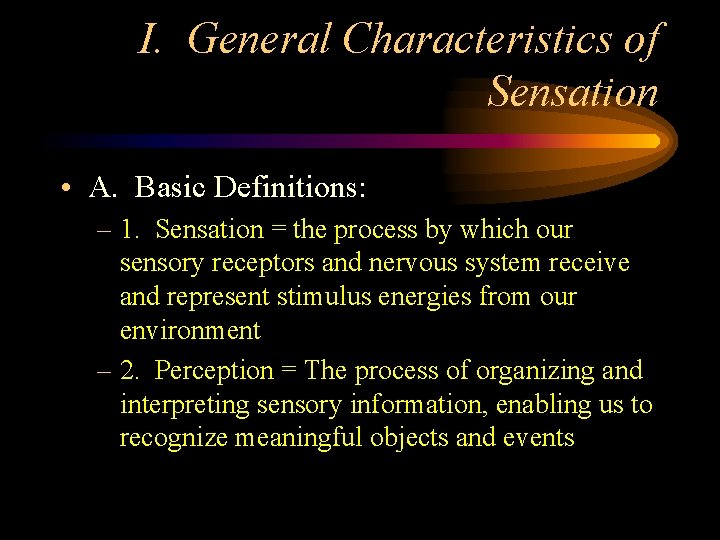 I. General Characteristics of Sensation

• A. Basic Definitions:

– 1. Sensation = the process by which our sensory receptors and nervous system receive and represent stimulus energies from our environment

– 2. Perception = The process of organizing and interpreting sensory information, enabling us to recognize meaningful objects and events